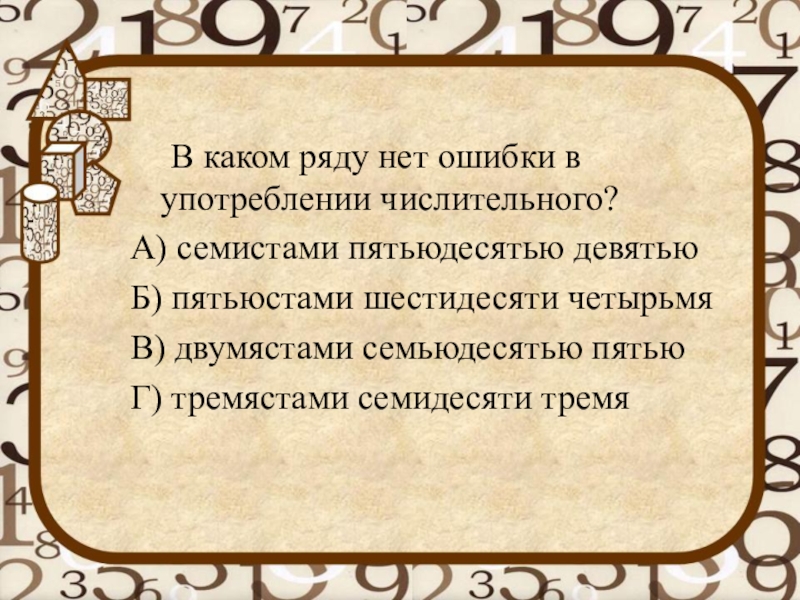 В каком ряду нет ошибки в употреблении числительного?

А) семистами пятьюдесятью девятью

Б) пятьюстами шестидесяти четырьмя

В) двумястами семьюдесятью пятью

Г) тремястами семидесяти тремя